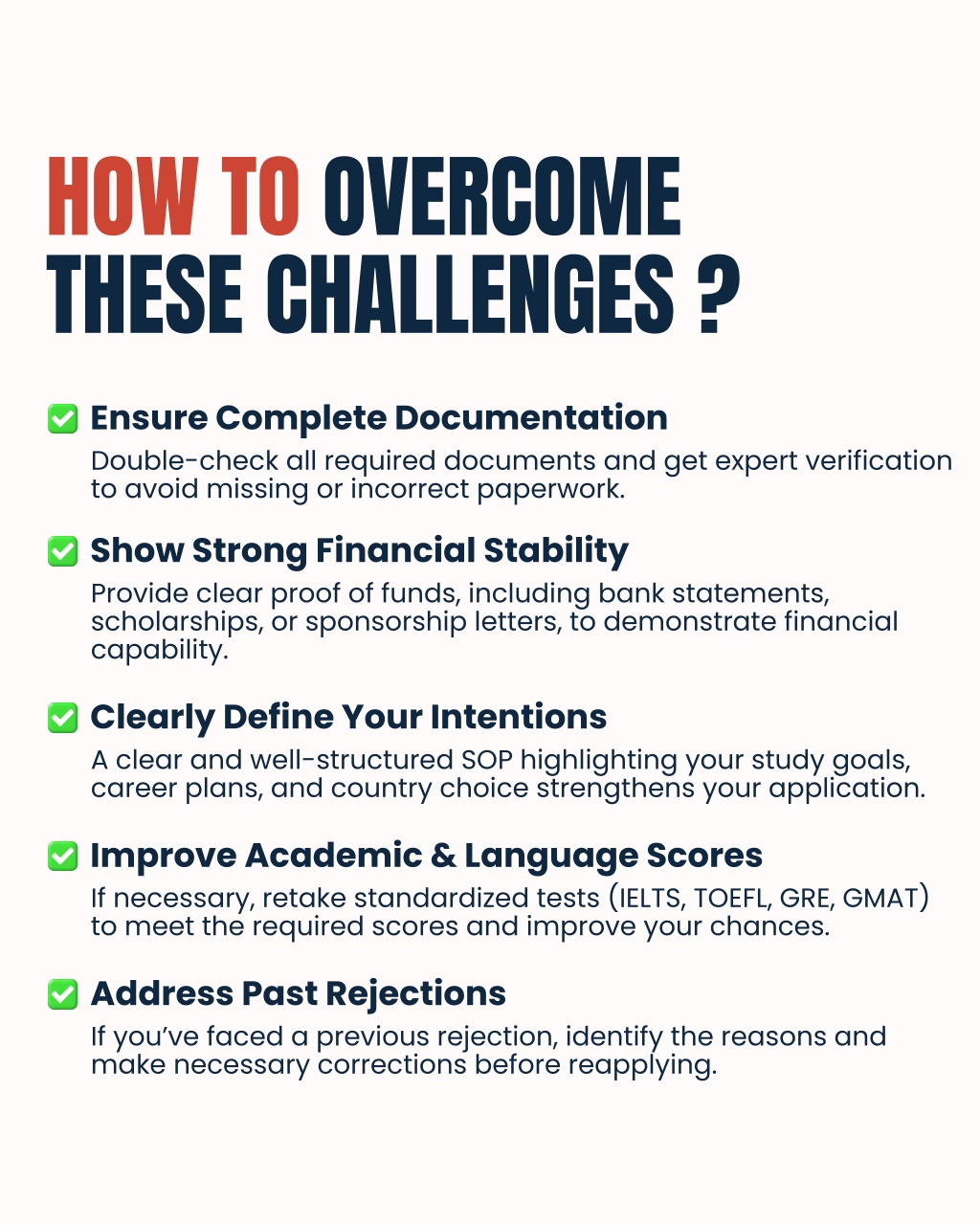 HOW TO OVERCOME THESE CHALLENGES ?

✅ Ensure Complete Documentation
Double-check all required documents and get expert verification to avoid missing or incorrect paperwork.

✅ Show Strong Financial Stability
Provide clear proof of funds, including bank statements, scholarships, or sponsorship letters, to demonstrate financial capability.

✅ Clearly Define Your Intentions
A clear and well-structured SOP highlighting your study goals, career plans, and country choice strengthens your application.

✅ Improve Academic & Language Scores
If necessary, retake standardized tests (IELTS, TOEFL, GRE, GMAT) to meet the required scores and improve your chances.

✅ Address Past Rejections
If you've faced a previous rejection, identify the reasons and make necessary corrections before reapplying.